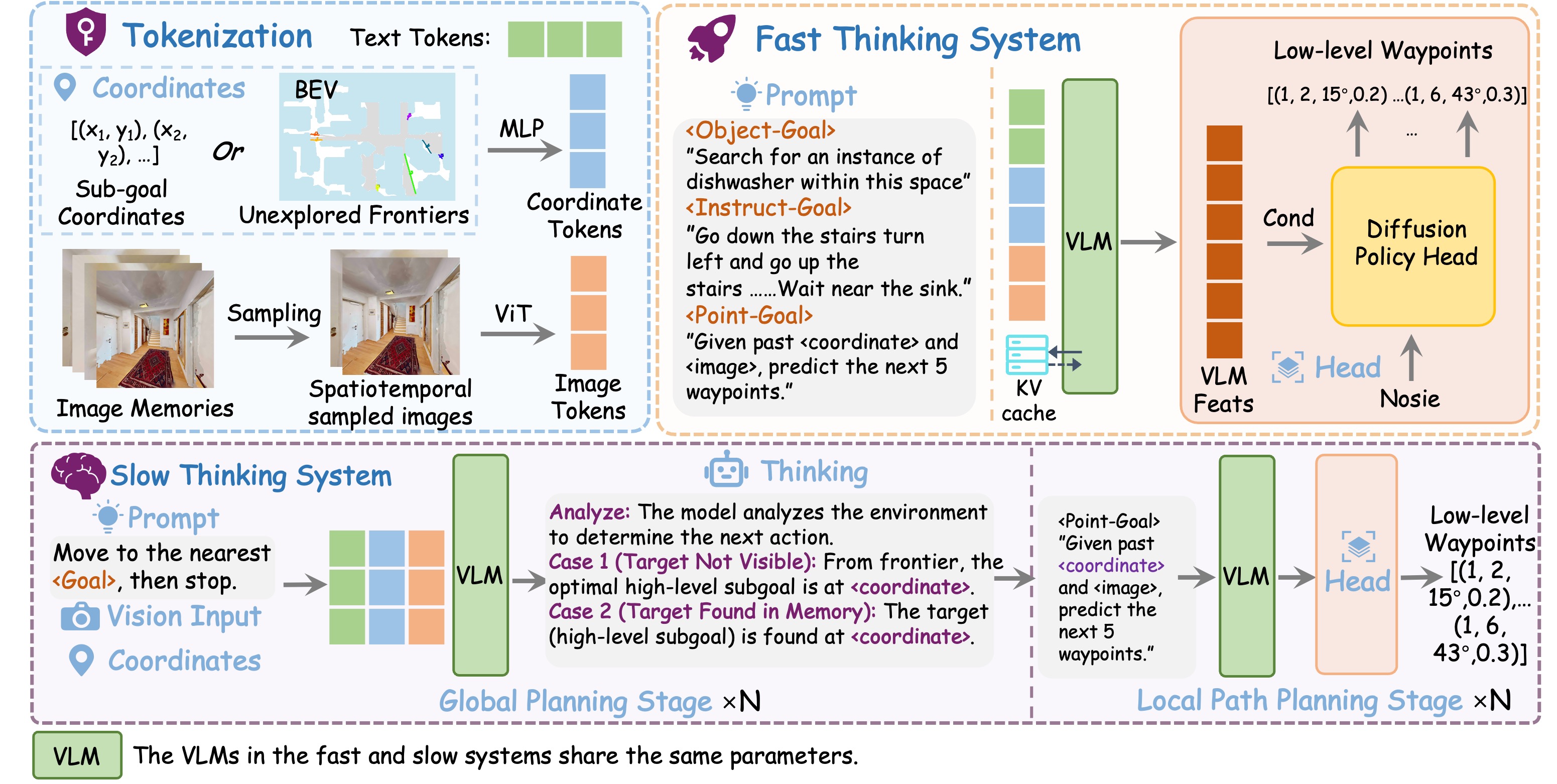 Tokenization Text Tokens:

Coordinates
$[(x_1, y_1), (x_2, y_2), ...]$
Sub-goal Coordinates
Or
BEV
Unexplored Frontiers
MLP
Coordinate Tokens

Image Memories
Sampling
Spatiotemporal sampled images
ViT
Image Tokens

Fast Thinking System

Prompt
<Object-Goal>
"Search for an instance of dishwasher within this space"
<Instruct-Goal>
"Go down the stairs turn left and go up the stairs ......Wait near the sink."
<Point-Goal>
"Given past <coordinate> and <image>, predict the next 5 waypoints."

KV cache
VLM
VLM Feats
Low-level Waypoints
[(1, 2, 15°,0.2) ...(1, 6, 43°,0.3)]
...
Cond
Diffusion Policy Head
Head
Nosie

Slow Thinking System
Prompt
Move to the nearest <Goal>, then stop.
Vision Input
Coordinates
VLM
Thinking
Analyze: The model analyzes the environment to determine the next action.
Case 1 (Target Not Visible): From frontier, the optimal high-level subgoal is at <coordinate>.
Case 2 (Target Found in Memory): The target (high-level subgoal) is found at <coordinate>.
Global Planning Stage ×N

<Point-Goal>
"Given past <coordinate> and <image>, predict the next 5 waypoints."
VLM
Head
Low-level Waypoints
[(1, 2, 15°,0.2),... (1, 6, 43°,0.3)]
Local Path Planning Stage ×N

VLM The VLMs in the fast and slow systems share the same parameters.